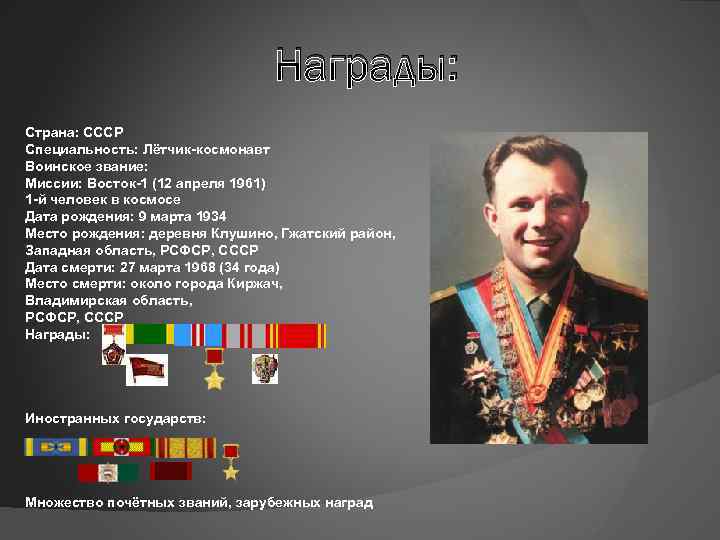 Награды:

Страна: СССР
Специальность: Лётчик-космонавт
Воинское звание:
Миссии: Восток-1 (12 апреля 1961)
1-й человек в космосе
Дата рождения: 9 марта 1934
Место рождения: деревня Клушино, Гжатский район, Западная область, РСФСР, СССР
Дата смерти: 27 марта 1968 (34 года)
Место смерти: около города Киржач, Владимирская область, РСФСР, СССР
Награды:

Иностранных государств:

Множество почётных званий, зарубежных наград